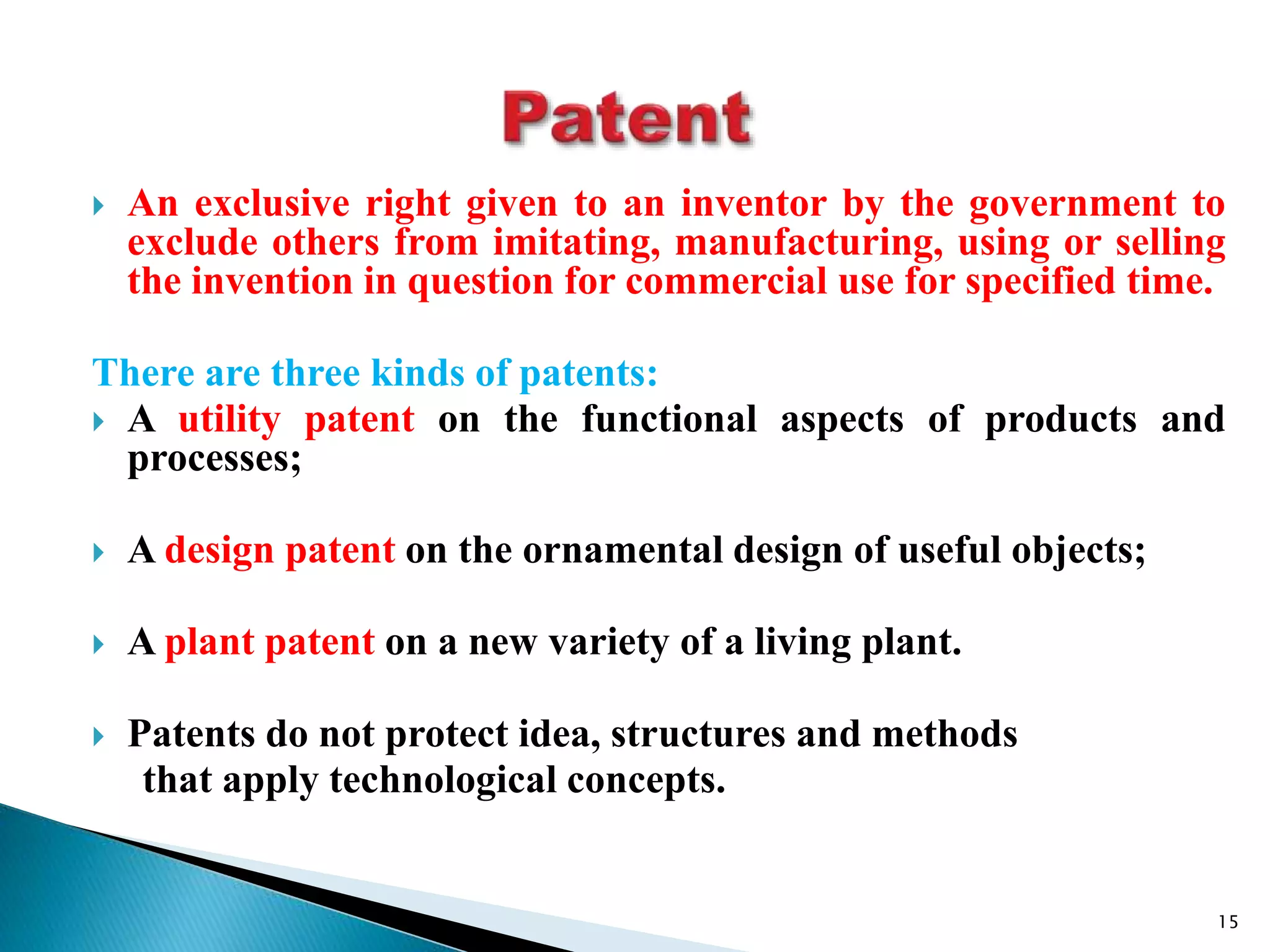 Patent

An exclusive right given to an inventor by the government to exclude others from imitating, manufacturing, using or selling the invention in question for commercial use for specified time.

There are three kinds of patents:

A utility patent on the functional aspects of products and processes;

A design patent on the ornamental design of useful objects;

A plant patent on a new variety of a living plant.

Patents do not protect idea, structures and methods that apply technological concepts.

15